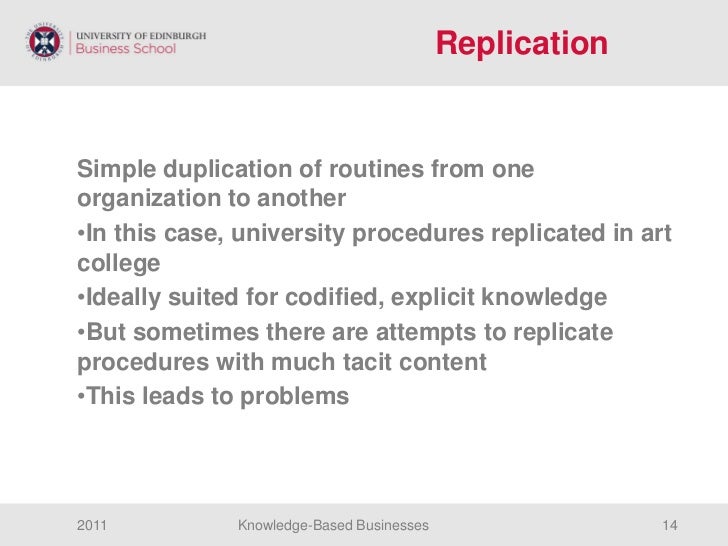 UNIVERSITY OF EDINBURGH
Business School

Replication

Simple duplication of routines from one organization to another
•In this case, university procedures replicated in art college
•Ideally suited for codified, explicit knowledge
•But sometimes there are attempts to replicate procedures with much tacit content
•This leads to problems

2011 Knowledge-Based Businesses 14